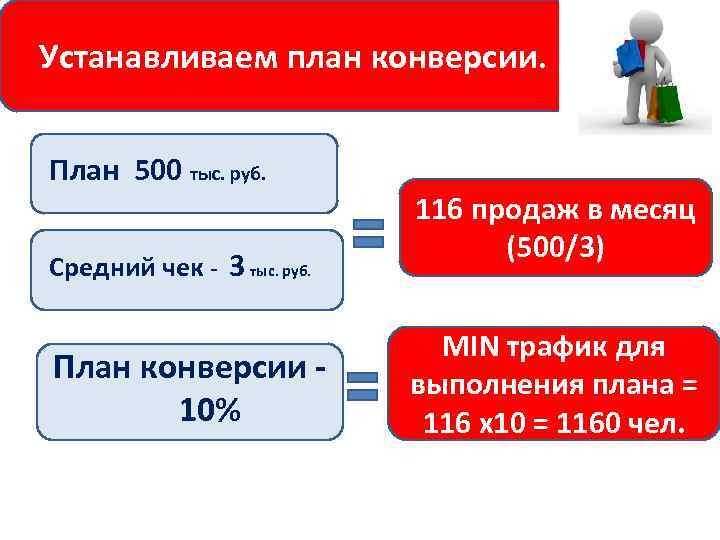 Устанавливаем план конверсии.

План 500 тыс. руб.

Средний чек - 3 тыс. руб.

=

116 продаж в месяц (500/3)

План конверсии - 10%

=

MIN трафик для выполнения плана = 116 х10 = 1160 чел.